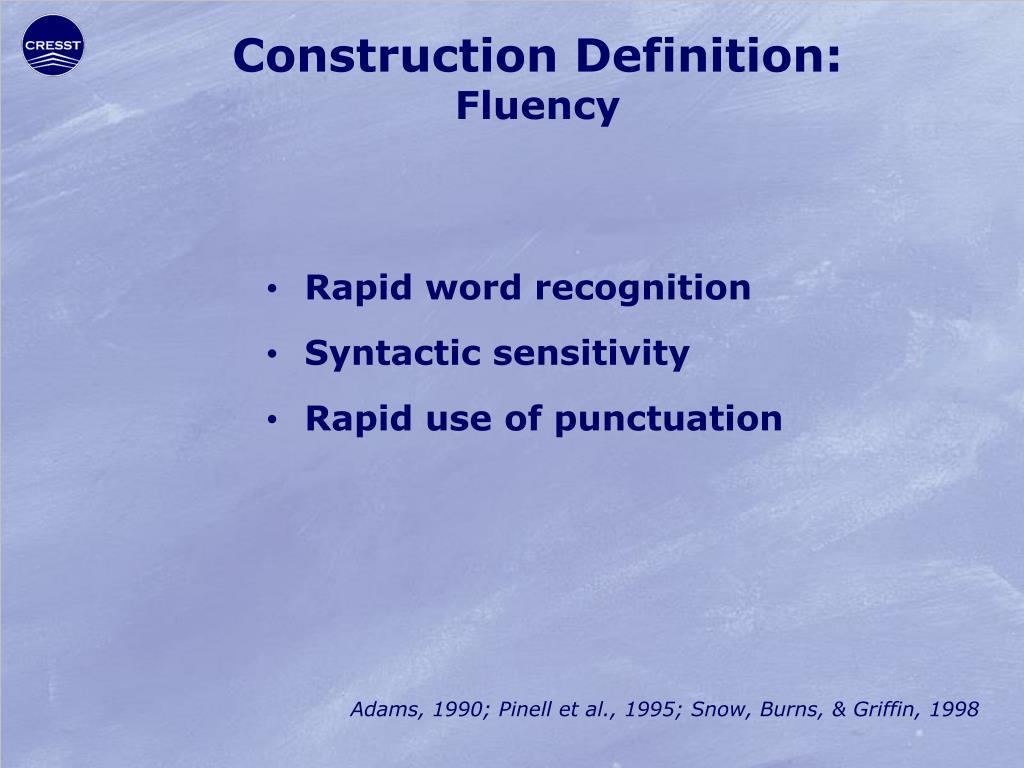 CRESST

Construction Definition:
Fluency

• Rapid word recognition
• Syntactic sensitivity
• Rapid use of punctuation

Adams, 1990; Pinell et al., 1995; Snow, Burns, & Griffin, 1998